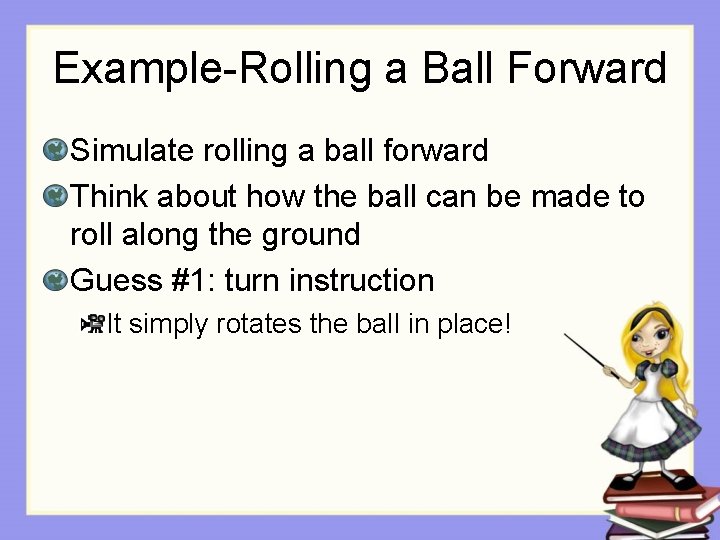 Example-Rolling a Ball Forward

Simulate rolling a ball forward

Think about how the ball can be made to roll along the ground

Guess #1: turn instruction

It simply rotates the ball in place!